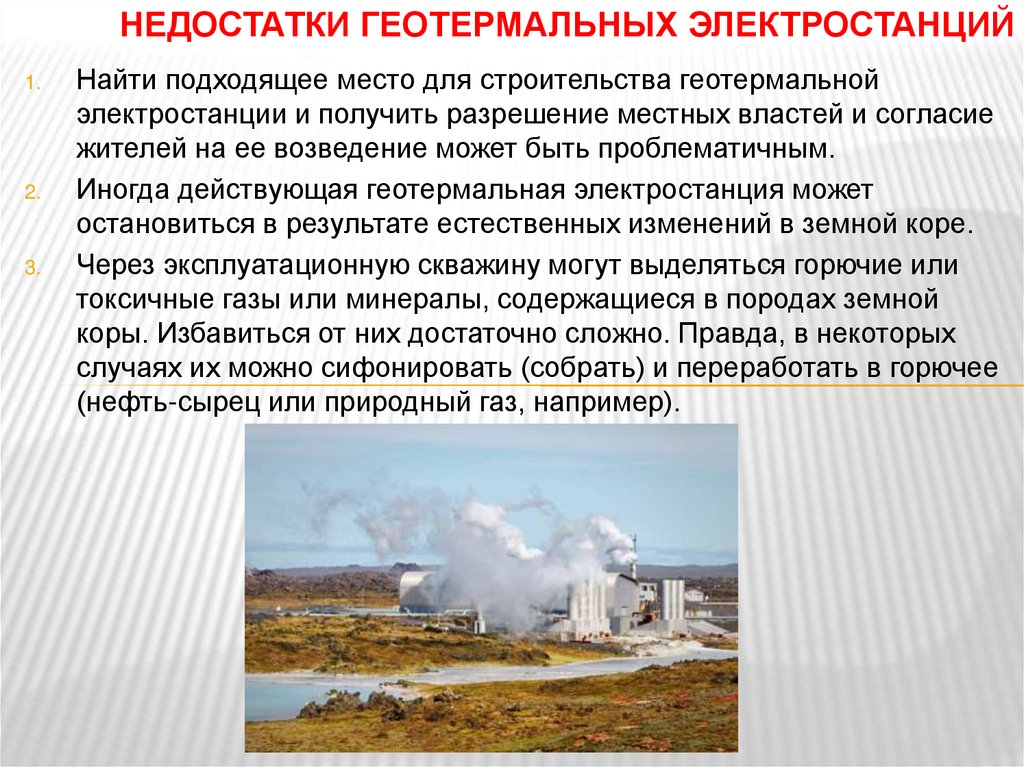 НЕДОСТАТКИ ГЕОТЕРМАЛЬНЫХ ЭЛЕКТРОСТАНЦИЙ

1. Найти подходящее место для строительства геотермальной электростанции и получить разрешение местных властей и согласие жителей на ее возведение может быть проблематичным.

2. Иногда действующая геотермальная электростанция может остановиться в результате естественных изменений в земной коре.

3. Через эксплуатационную скважину могут выделяться горючие или токсичные газы или минералы, содержащиеся в породах земной коры. Избавиться от них достаточно сложно. Правда, в некоторых случаях их можно сифонировать (собрать) и переработать в горючее (нефть-сырец или природный газ, например).